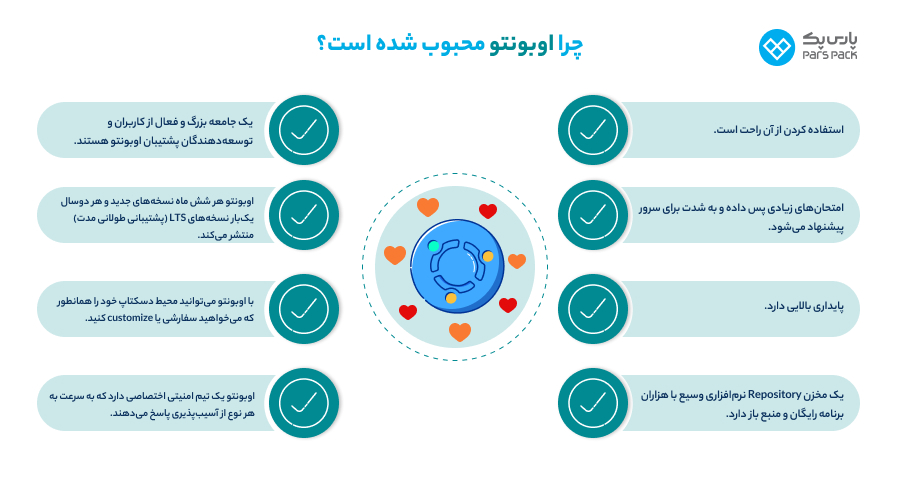 پارس‌پک
PARS PACK

چرا اوبونتو محبوب شده است؟

استفاده کردن از آن راحت است.

امتحان‌های زیادی پس داده و به شدت برای سرور پیشنهاد می‌شود.

پایداری بالایی دارد.

یک مخزن Repository نرم‌افزاری وسیع با هزاران برنامه رایگان و منبع باز دارد.

یک جامعه بزرگ و فعال از کاربران و توسعه‌دهندگان پشتیبان اوبونتو هستند.

اوبونتو هر شش ماه نسخه‌های جدید و هر دوسال یک‌بار نسخه‌های LTS (پشتیبانی طولانی مدت) منتشر می‌کند.

با اوبونتو می‌توانید محیط دسکتاپ خود را همانطور که می‌خواهید سفارشی یا customize کنید.

اوبونتو یک تیم امنیتی اختصاصی دارد که به سرعت به هر نوع از آسیب‌پذیری پاسخ می‌دهند.